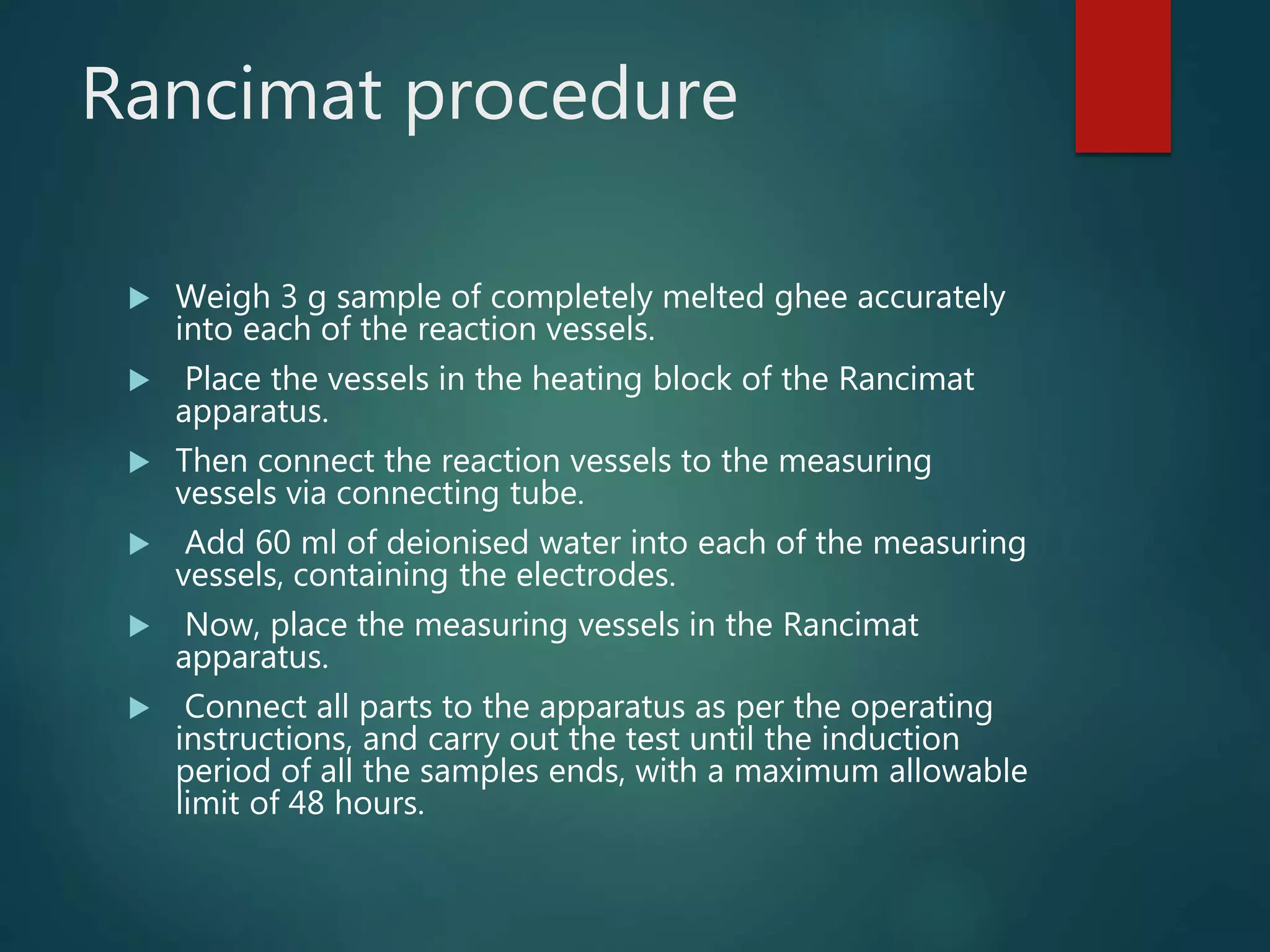 Rancimat procedure

Weigh 3 g sample of completely melted ghee accurately into each of the reaction vessels.

Place the vessels in the heating block of the Rancimat apparatus.

Then connect the reaction vessels to the measuring vessels via connecting tube.

Add 60 ml of deionised water into each of the measuring vessels, containing the electrodes.

Now, place the measuring vessels in the Rancimat apparatus.

Connect all parts to the apparatus as per the operating instructions, and carry out the test until the induction period of all the samples ends, with a maximum allowable limit of 48 hours.